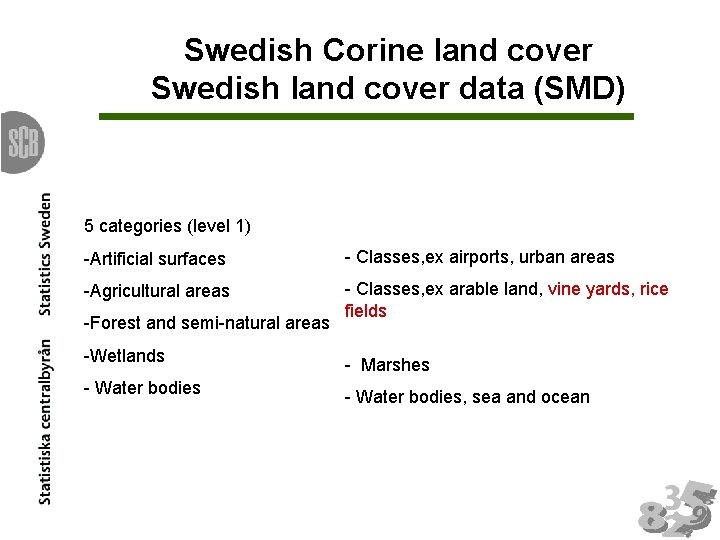 Swedish Corine land cover
Swedish land cover data (SMD)

SCB

Statistiska centralbyrån Statistics Sweden

5 categories (level 1)

-Artificial surfaces

-Agricultural areas

-Forest and semi-natural areas

-Wetlands

- Water bodies

- Classes,ex airports, urban areas

- Classes,ex arable land, vine yards, rice fields

- Marshes

- Water bodies, sea and ocean

8 3 5 2 9